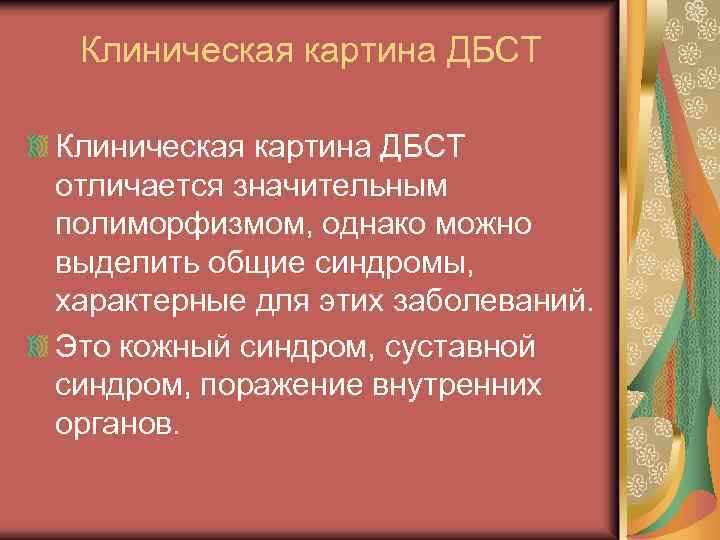 Клиническая картина ДБСТ

Клиническая картина ДБСТ отличается значительным полиморфизмом, однако можно выделить общие синдромы, характерные для этих заболеваний.

Это кожный синдром, суставной синдром, поражение внутренних органов.